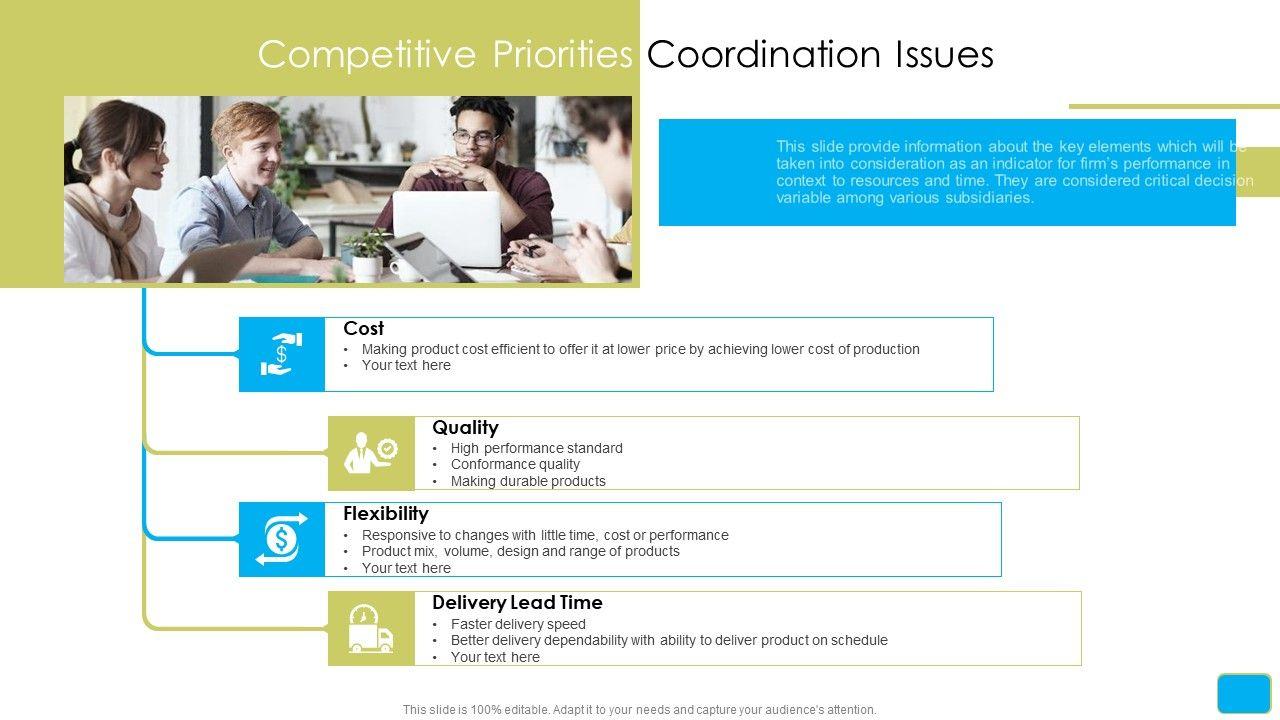 Competitive Priorities Coordination Issues

This slide provide information about the key elements which will be taken into consideration as an indicator for firm's performance in context to resources and time. They are considered critical decision variable among various subsidiaries.

Cost
• Making product cost efficient to offer it at lower price by achieving lower cost of production
• Your text here

Quality
• High performance standard
• Conformance quality
• Making durable products

Flexibility
• Responsive to changes with little time, cost or performance
• Product mix, volume, design and range of products
• Your text here

Delivery Lead Time
• Faster delivery speed
• Better delivery dependability with ability to deliver product on schedule
• Your text here

This slide is 100% editable. Adapt it to your needs and capture your audience's attention.